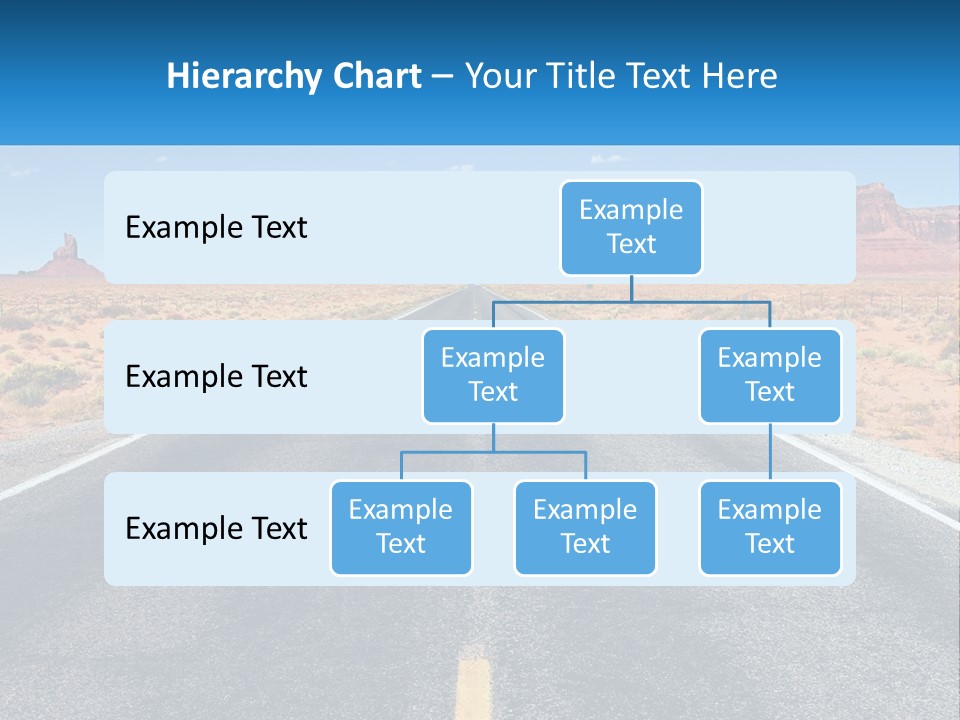 Hierarchy Chart – Your Title Text Here

Example Text

Example Text

Example Text

Example Text

Example Text

Example Text

Example Text

Example Text

Example Text